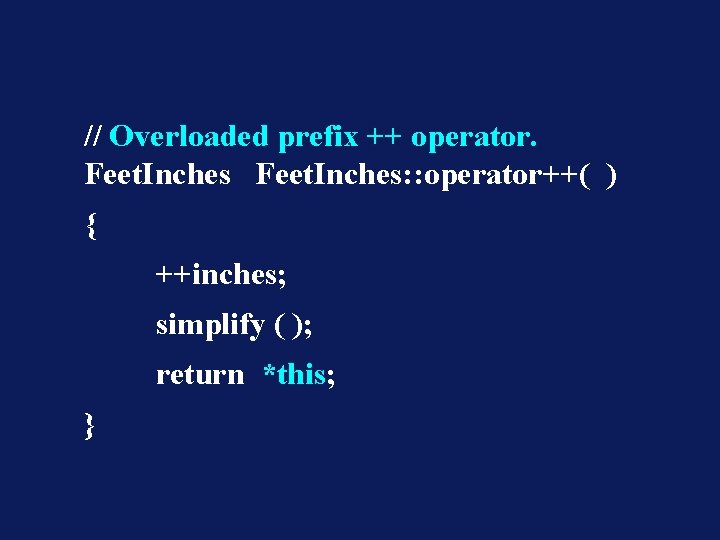 // Overloaded prefix ++ operator.
FeetInches FeetInches::operator++( )
{
++inches;
simplify ( );
return *this;
}